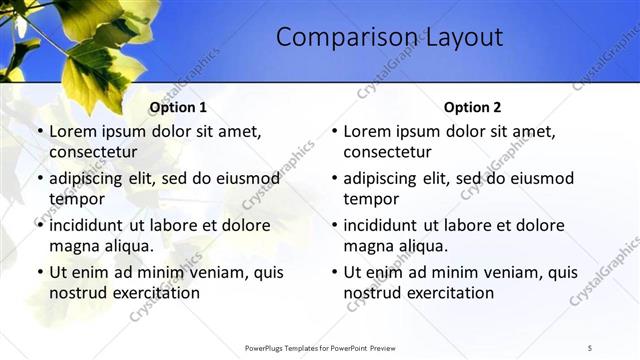 Comparison Layout

Option 1

• Lorem ipsum dolor sit amet, consectetur
• adipiscing elit, sed do eiusmod tempor
• incididunt ut labore et dolore magna aliqua.
• Ut enim ad minim veniam, quis nostrud exercitation

Option 2

• Lorem ipsum dolor sit amet, consectetur
• adipiscing elit, sed do eiusmod tempor
• incididunt ut labore et dolore magna aliqua.
• Ut enim ad minim veniam, quis nostrud exercitation

CrystalGraphics

PowerPlugs Templates for PowerPoint Preview

5